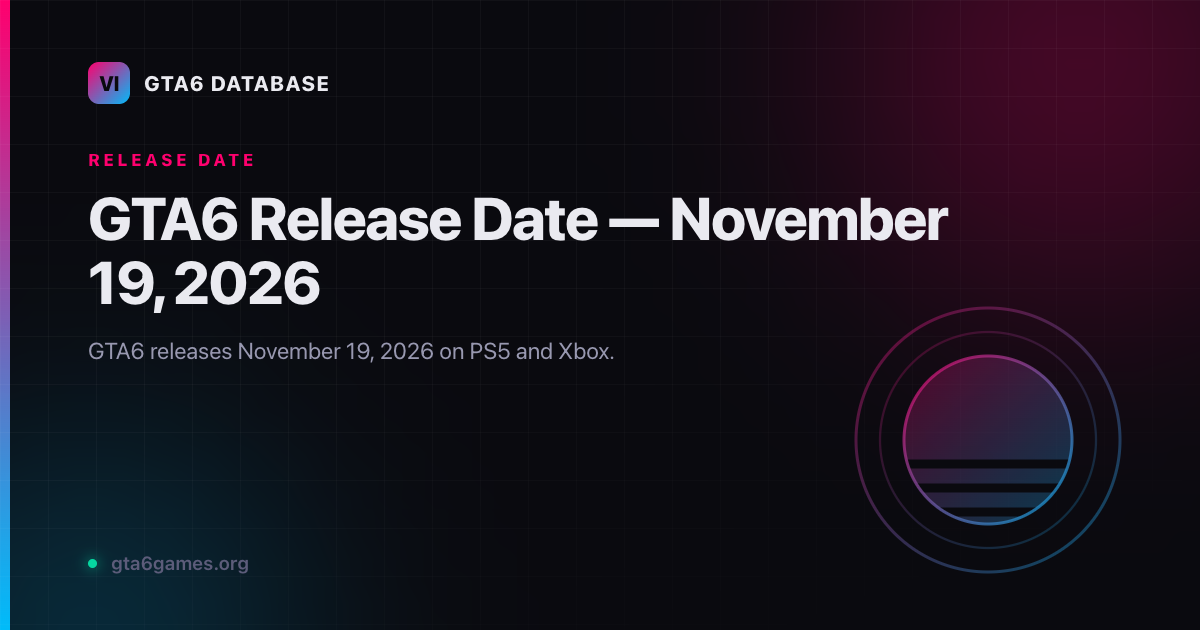 VI

GTA6 DATABASE

RELEASE DATE

GTA6 Release Date — November 19, 2026

GTA6 releases November 19, 2026 on PS5 and Xbox.

• gta6games.org